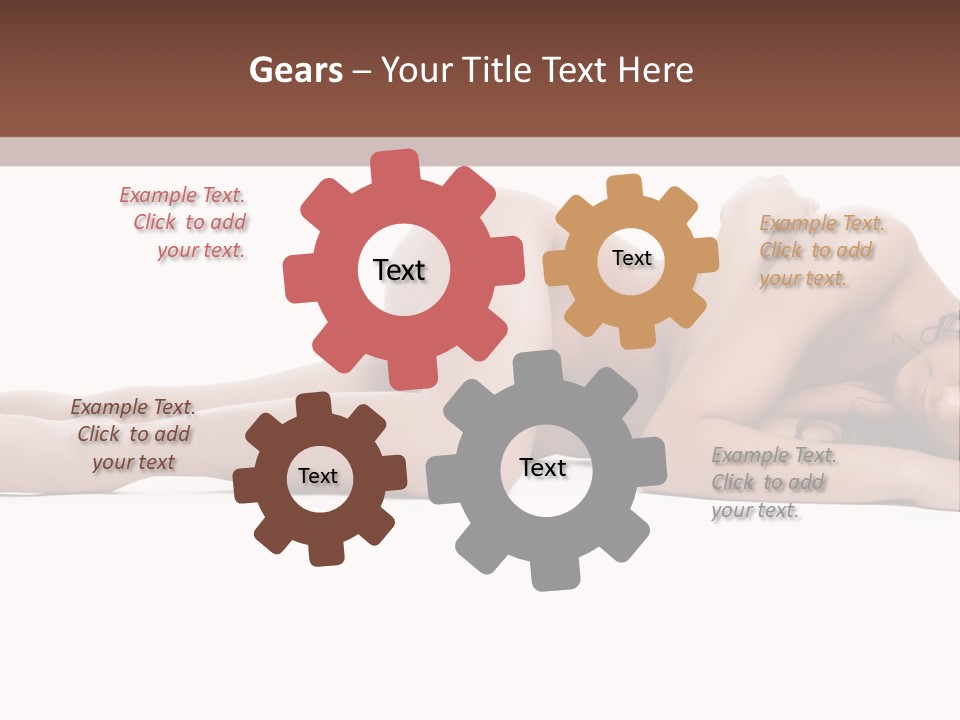 Gears – Your Title Text Here

Example Text. Click to add your text.

Text

Text

Example Text. Click to add your text.

Example Text. Click to add your text

Text

Text

Example Text. Click to add your text.